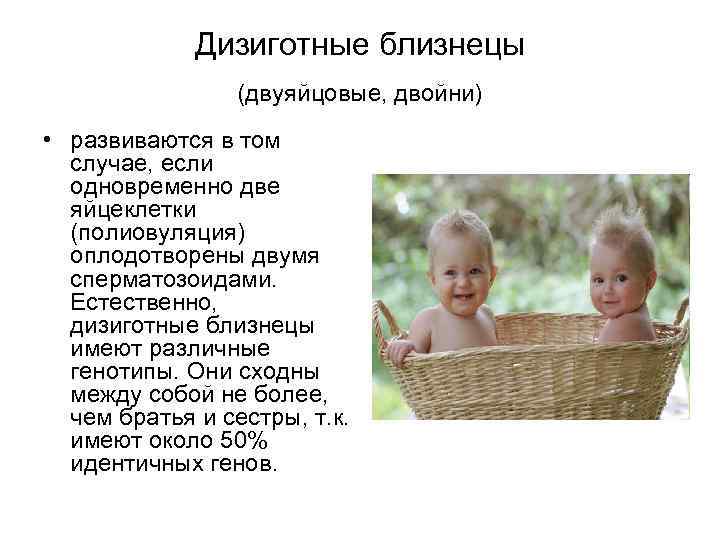 Дизиготные близнецы

(двуяйцовые, двойни)

• развиваются в том случае, если одновременно две яйцеклетки (полиовуляция) оплодотворены двумя сперматозоидами. Естественно, дизиготные близнецы имеют различные генотипы. Они сходны между собой не более, чем братья и сестры, т.к. имеют около 50% идентичных генов.